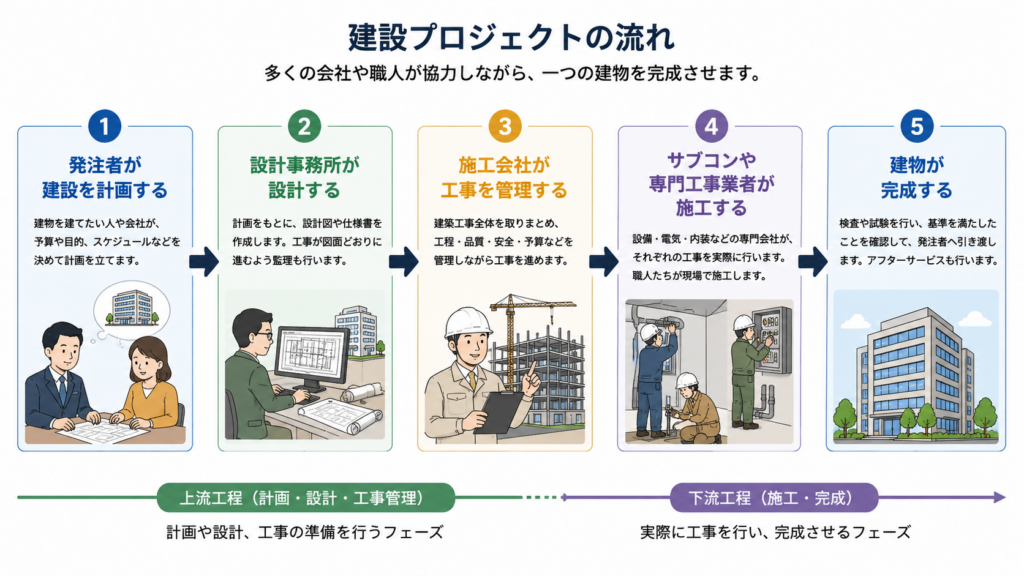 建設プロジェクトの流れ

多くの会社や職人が協力しながら、一つの建物を完成させます。

1
発注者が建設を計画する
建物を建てたい人や会社が、予算や目的、スケジュールなどを決めて計画を立てます。

2
設計事務所が設計する
計画をもとに、設計図や仕様書を作成します。工事が図面どおりに進むよう監理も行います。

3
施工会社が工事を管理する
建築工事全体を取りまとめ、工程・品質・安全・予算などを管理しながら工事を進めます。

4
サブコンや専門工事業者が施工する
設備・電気・内装などの専門会社が、それぞれの工事を実際に行います。職人たちが現場で施工します。

5
建物が完成する
検査や試験を行い、基準を満たしたことを確認して、発注者へ引き渡します。アフターサービスも行います。

上流工程（計画・設計・工事管理）
計画や設計、工事の準備を行うフェーズ

下流工程（施工・完成）
実際に工事を行い、完成させるフェーズ